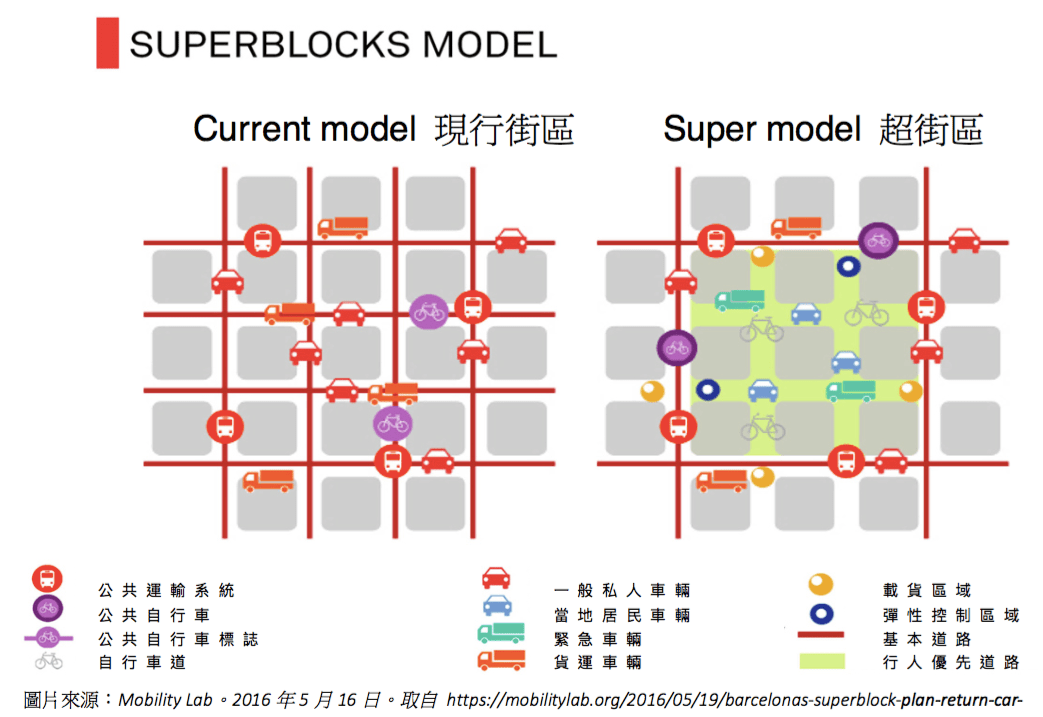 SUPERBLOCKS MODEL

Current model 現行街區

Super model 超街區

公共運輸系統
公共自行車
公共自行車標誌
自行車道

一般私人車輛
當地居民車輛
緊急車輛
貨運車輛

載貨區域
彈性控制區域
基本道路
行人優先道路

圖片來源：Mobility Lab。2016 年 5 月 16 日。取自 https://mobilitylab.org/2016/05/19/barcelonas-superblock-plan-return-car-